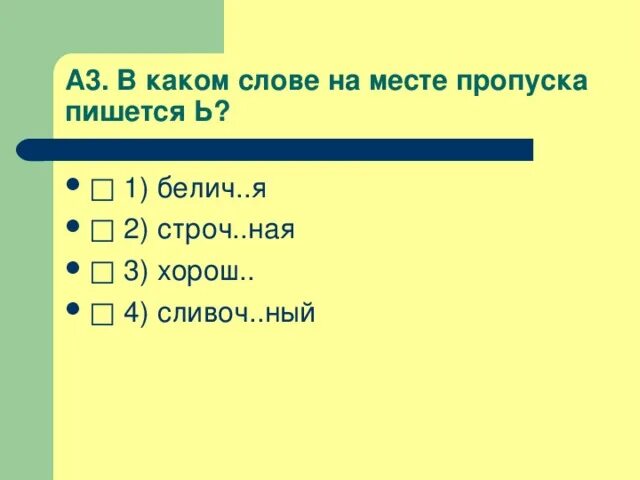 А3. В каком слове на месте пропуска пишется Ь?

- □ 1) белич..я
- □ 2) строч..ная
- □ 3) хорош..
- □ 4) сливоч..ный